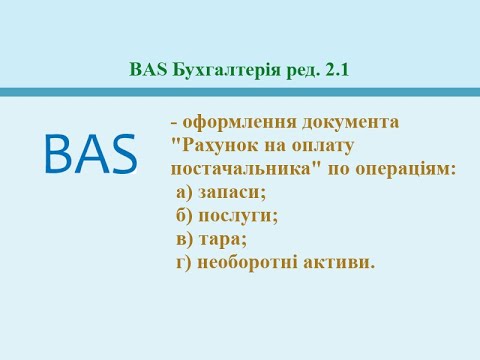 BAS Бухгалтерія ред. 2.1

BAS

- оформлення документа "Рахунок на оплату постачальника" по операціям:
а) запаси;
б) послуги;
в) тара;
г) необоротні активи.